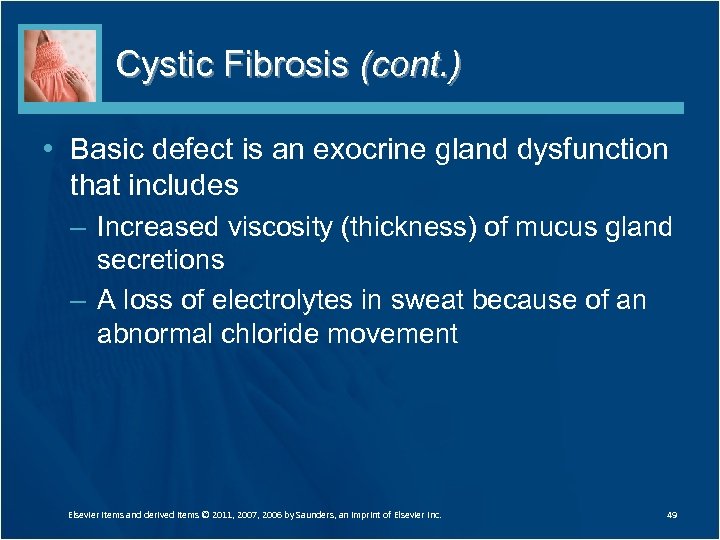 Cystic Fibrosis (cont.)

• Basic defect is an exocrine gland dysfunction that includes

– Increased viscosity (thickness) of mucus gland secretions

– A loss of electrolytes in sweat because of an abnormal chloride movement

Elsevier items and derived items © 2011, 2007, 2006 by Saunders, an imprint of Elsevier Inc.

49